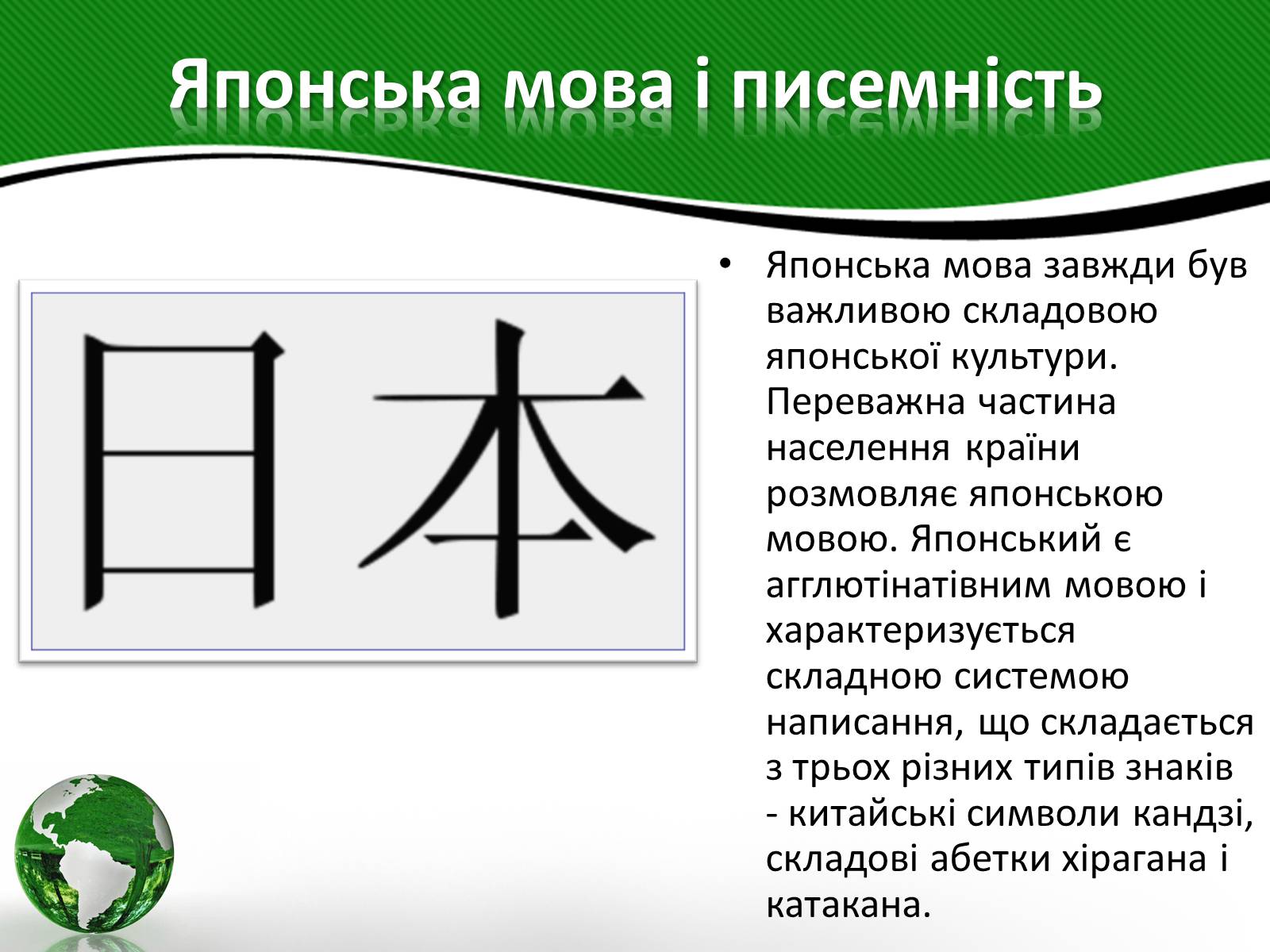 Японська мова і писемність

日本

• Японська мова завжди був важливою складовою японської культури. Переважна частина населення країни розмовляє японською мовою. Японський є агглютінатівним мовою і характеризується складною системою написання, що складається з трьох різних типів знаків - китайські символи кандзі, складові абетки хірагана і катакана.